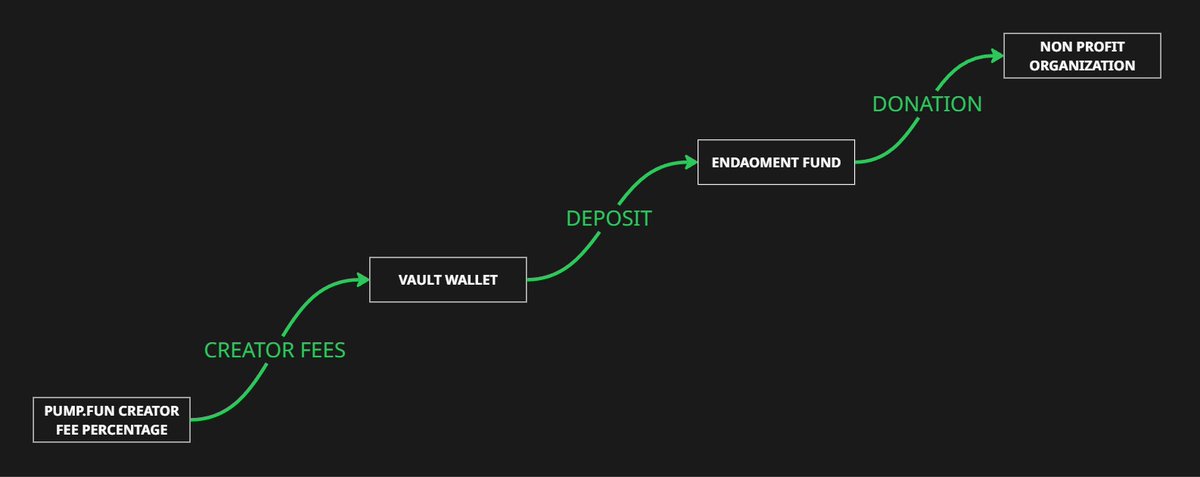 PUMP.FUN CREATOR FEE PERCENTAGE

CREATOR FEES

VAULT WALLET

DEPOSIT

ENDAOMENT FUND

DONATION

NON PROFIT ORGANIZATION